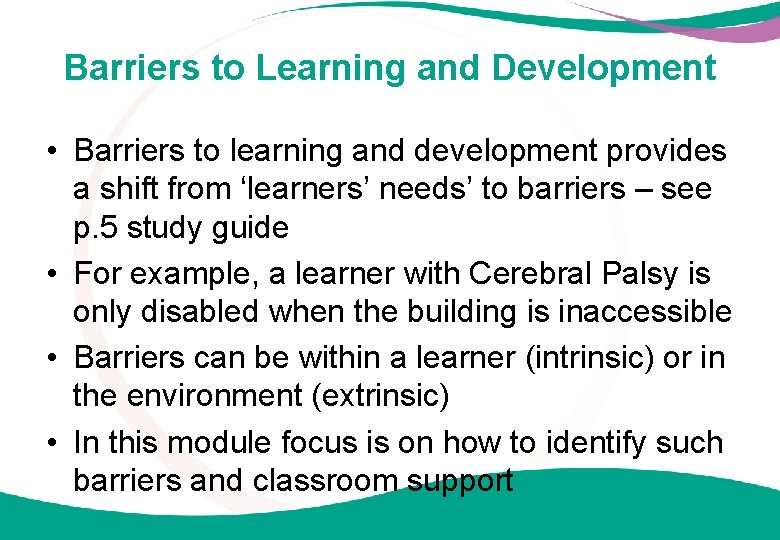 Barriers to Learning and Development

• Barriers to learning and development provides a shift from ‘learners’ needs’ to barriers – see p.5 study guide
• For example, a learner with Cerebral Palsy is only disabled when the building is inaccessible
• Barriers can be within a learner (intrinsic) or in the environment (extrinsic)
• In this module focus is on how to identify such barriers and classroom support